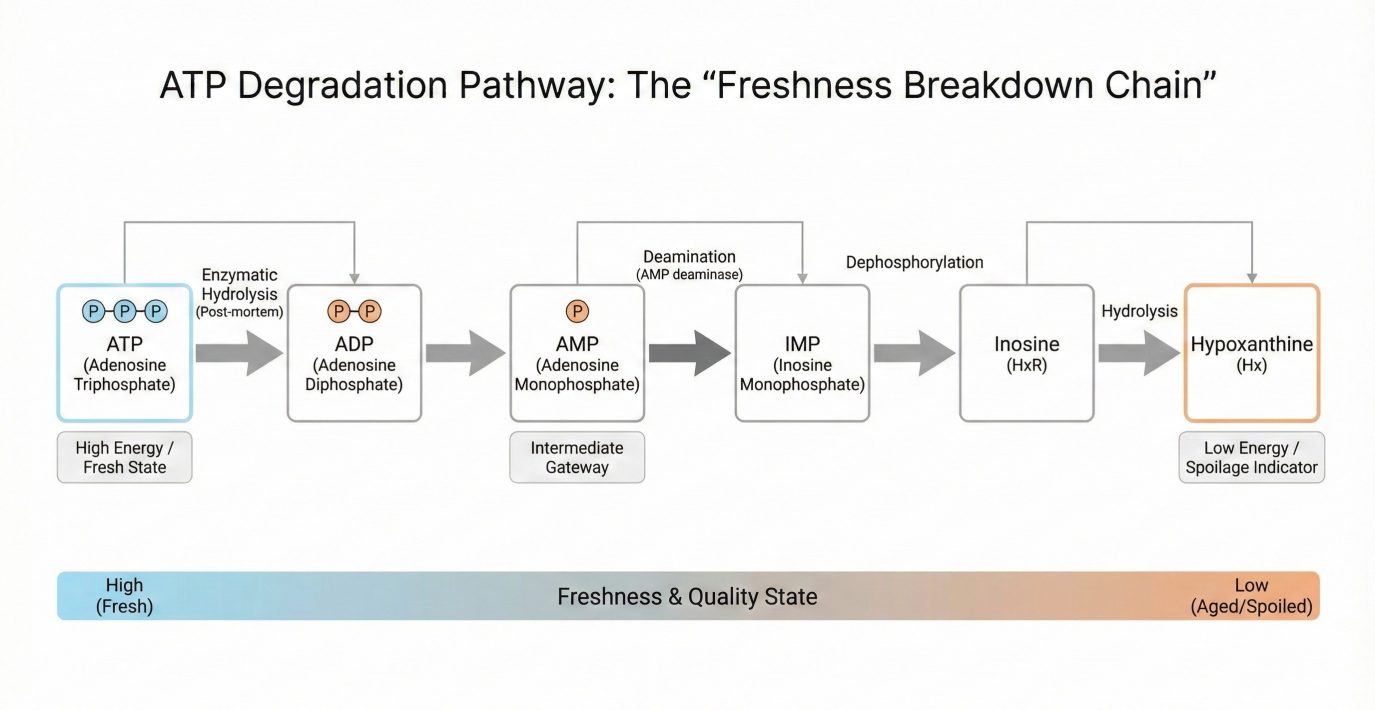 ATP Degradation Pathway: The “Freshness Breakdown Chain”

P P P
ATP
(Adenosine Triphosphate)

High Energy / Fresh State

Enzymatic Hydrolysis
(Post-mortem)

P P
ADP
(Adenosine Diphosphate)

P
AMP
(Adenosine Monophosphate)

Intermediate Gateway

Deamination
(AMP deaminase)

IMP
(Inosine Monophosphate)

Dephosphorylation

Inosine
(HxR)

Hydrolysis

Hypoxanthine
(Hx)

Low Energy / Spoilage Indicator

High
(Fresh)

Freshness & Quality State

Low
(Aged/Spoiled)